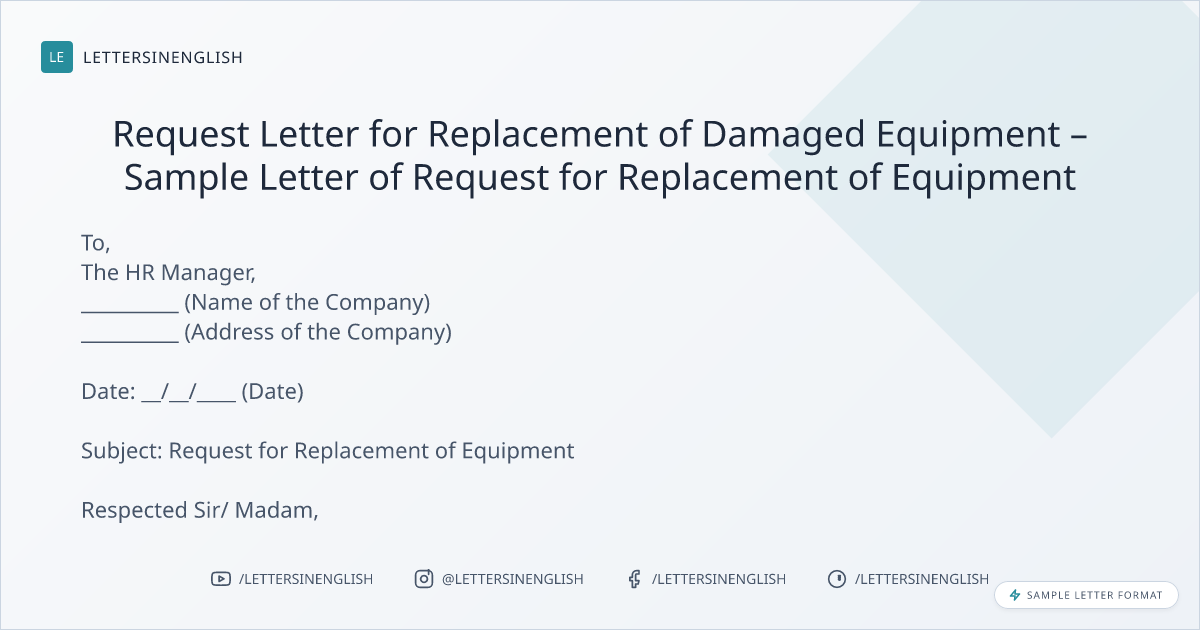 LE LETTERSINENGLISH

Request Letter for Replacement of Damaged Equipment – Sample Letter of Request for Replacement of Equipment

To,
The HR Manager,
__________ (Name of the Company)
__________ (Address of the Company)

Date: __/__/____ (Date)

Subject: Request for Replacement of Equipment

Respected Sir/ Madam,

/LETTERSINENGLISH @LETTERSINENGLISH /LETTERSINENGLISH /LETTERSINENGLISH

SAMPLE LETTER FORMAT